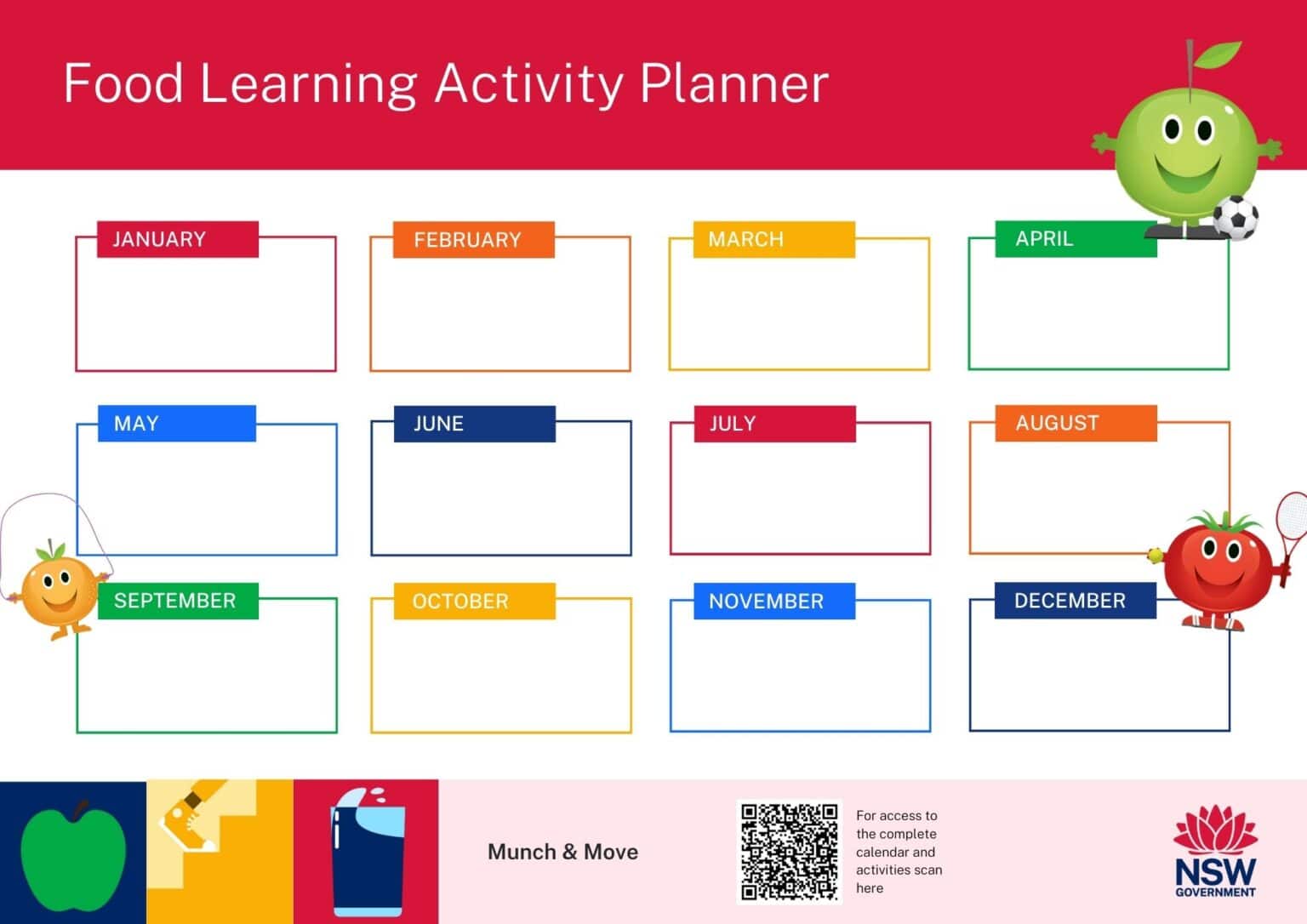 Food Learning Activity Planner

JANUARY

FEBRUARY

MARCH

APRIL

MAY

JUNE

JULY

AUGUST

SEPTEMBER

OCTOBER

NOVEMBER

DECEMBER

Munch & Move

For access to the complete calendar and activities scan here

NSW GOVERNMENT